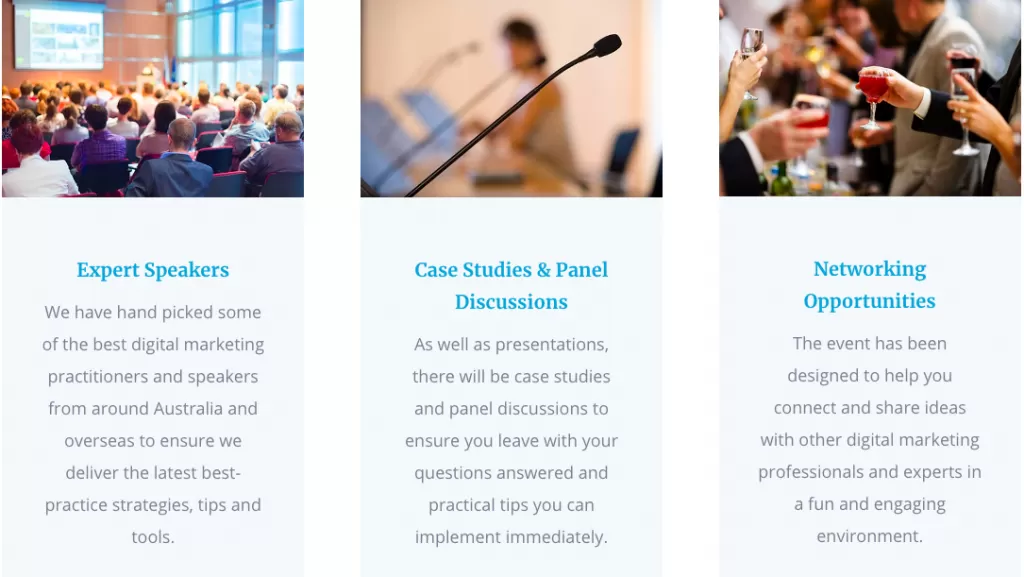 Expert Speakers

We have hand picked some of the best digital marketing practitioners and speakers from around Australia and overseas to ensure we deliver the latest best-practice strategies, tips and tools.

Case Studies & Panel Discussions

As well as presentations, there will be case studies and panel discussions to ensure you leave with your questions answered and practical tips you can implement immediately.

Networking Opportunities

The event has been designed to help you connect and share ideas with other digital marketing professionals and experts in a fun and engaging environment.